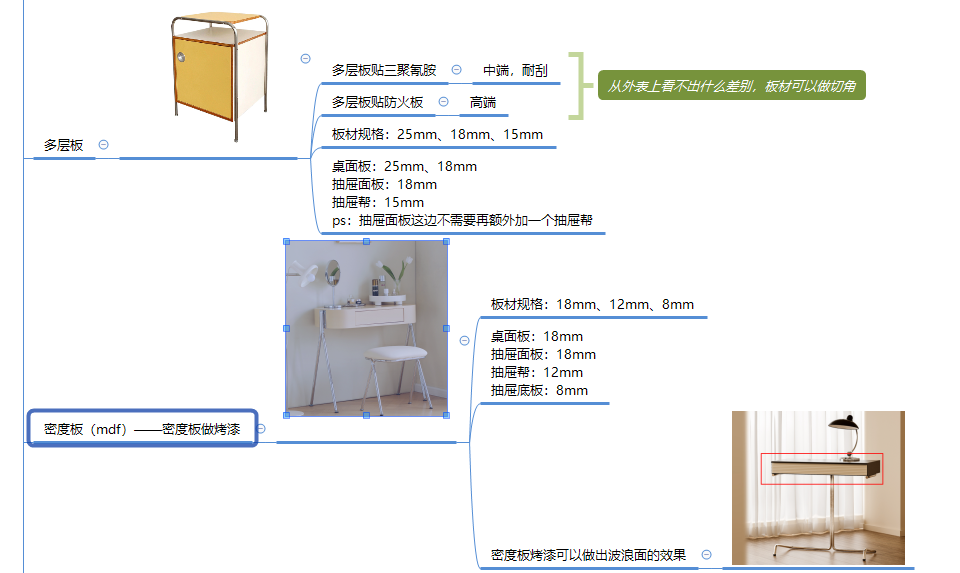 多层板

多层板贴三聚氰胺

中端，耐刮

多层板贴防火板

高端

从外表上看不出什么差别，板材可以做切角

板材规格：25mm、18mm、15mm

桌面板：25mm、18mm
抽屉面板：18mm
抽屉帮：15mm
ps：抽屉面板这边不需要再额外加一个抽屉帮

密度板（mdf）——密度板做烤漆

板材规格：18mm、12mm、8mm

桌面板：18mm
抽屉面板：18mm
抽屉帮：12mm
抽屉底板：8mm

密度板烤漆可以做出波浪面的效果